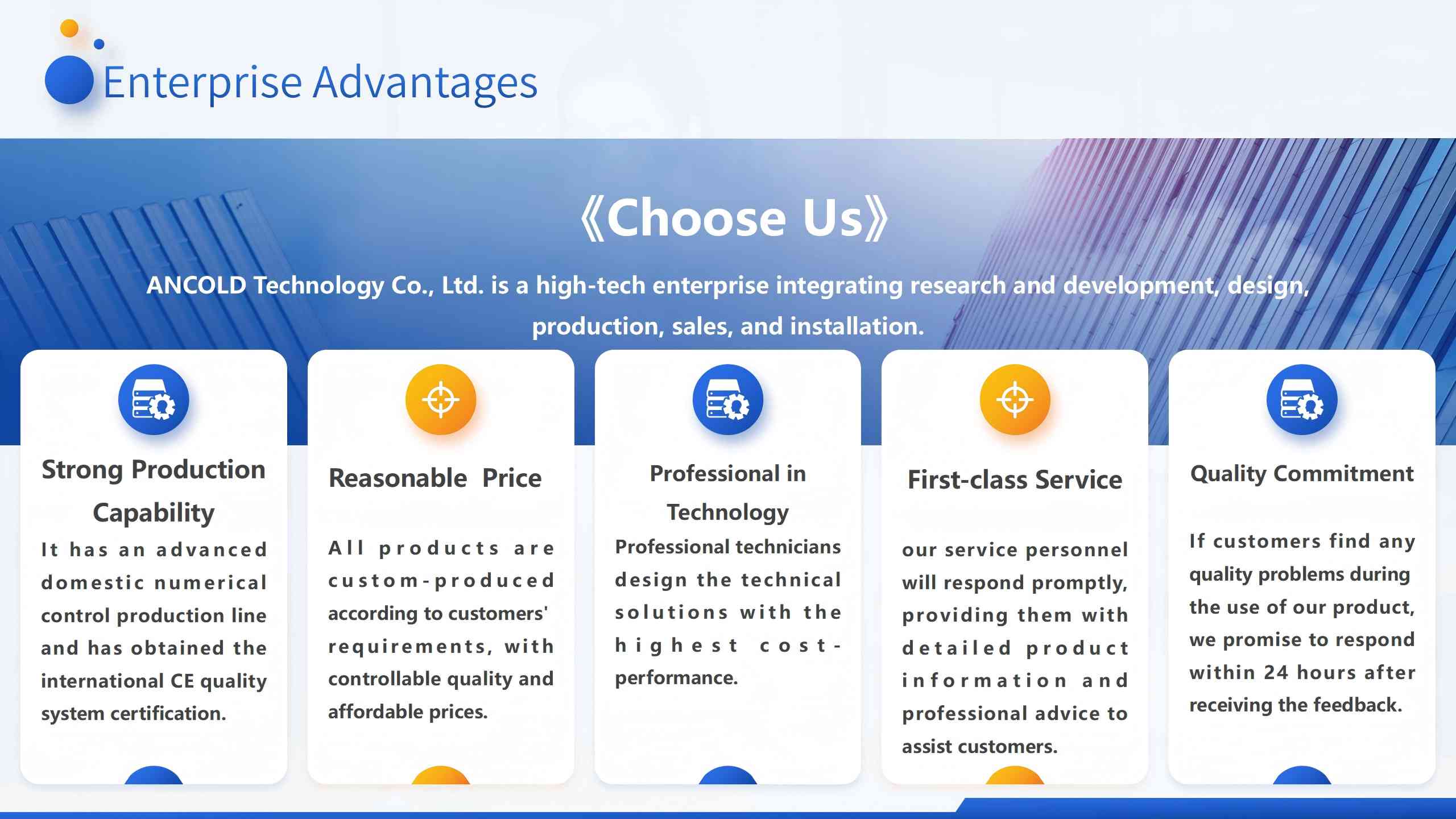 Enterprise Advantages

《Choose Us》

ANCOLD Technology Co., Ltd. is a high-tech enterprise integrating research and development, design, production, sales, and installation.

Strong Production Capability

It has an advanced domestic numerical control production line and has obtained the international CE quality system certification.

Reasonable Price

All products are custom-produced according to customers' requirements, with controllable quality and affordable prices.

Professional in Technology

Professional technicians design the technical solutions with the highest cost-performance.

First-class Service

our service personnel will respond promptly, providing them with detailed product information and professional advice to assist customers.

Quality Commitment

If customers find any quality problems during the use of our product, we promise to respond within 24 hours after receiving the feedback.